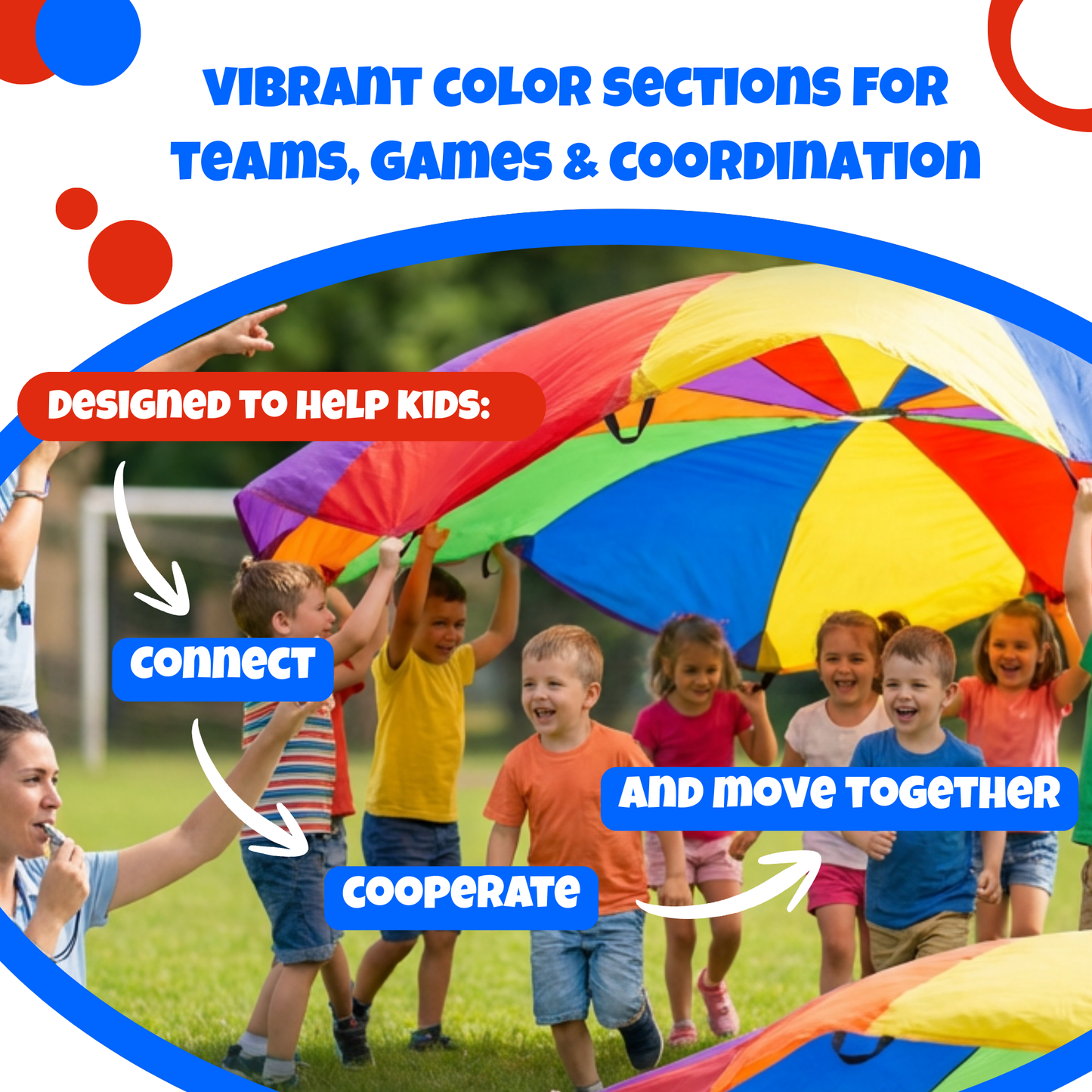 VIBRANT COLOR SECTIONS FOR TEAMS, GAMES & COORDINATION

DESIGNED TO HELP KIDS:

CONNECT

COOPERATE

AND MOVE TOGETHER